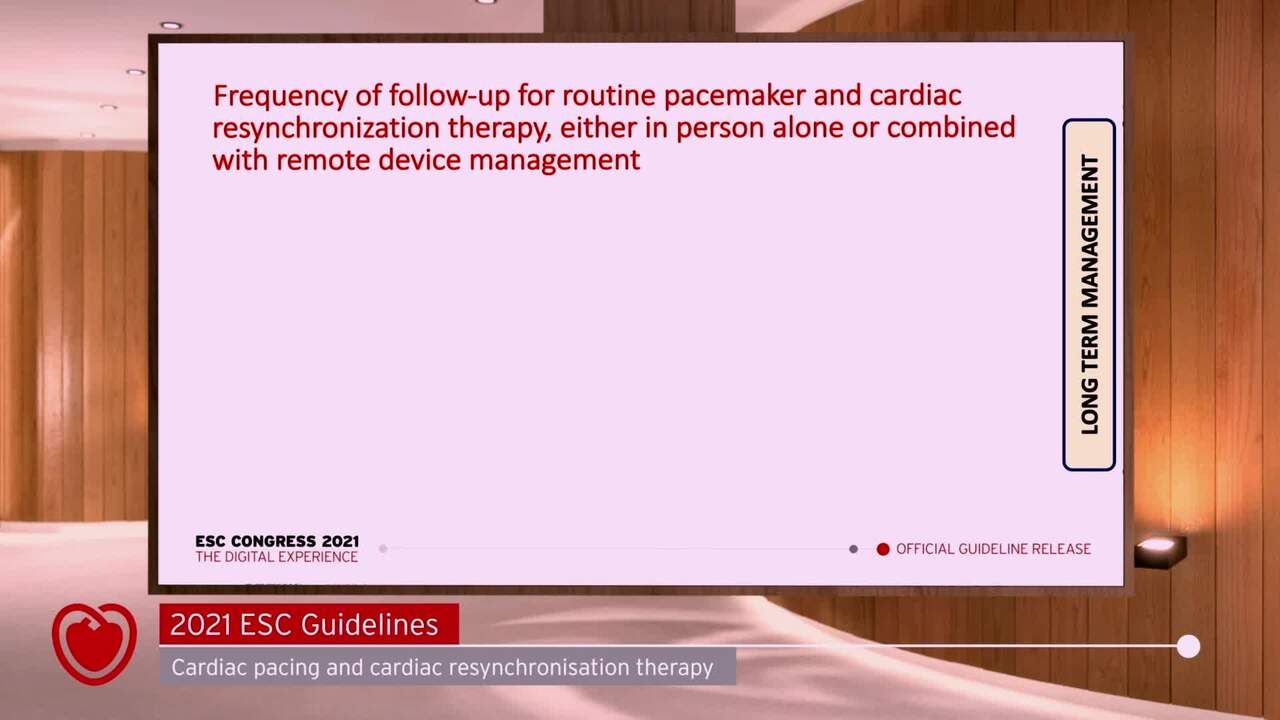 Frequency of follow-up for routine pacemaker and cardiac resynchronization therapy, either in person alone or combined with remote device management

LONG TERM MANAGEMENT

ESC CONGRESS 2021
THE DIGITAL EXPERIENCE

OFFICIAL GUIDELINE RELEASE

2021 ESC Guidelines
Cardiac pacing and cardiac resynchronisation therapy